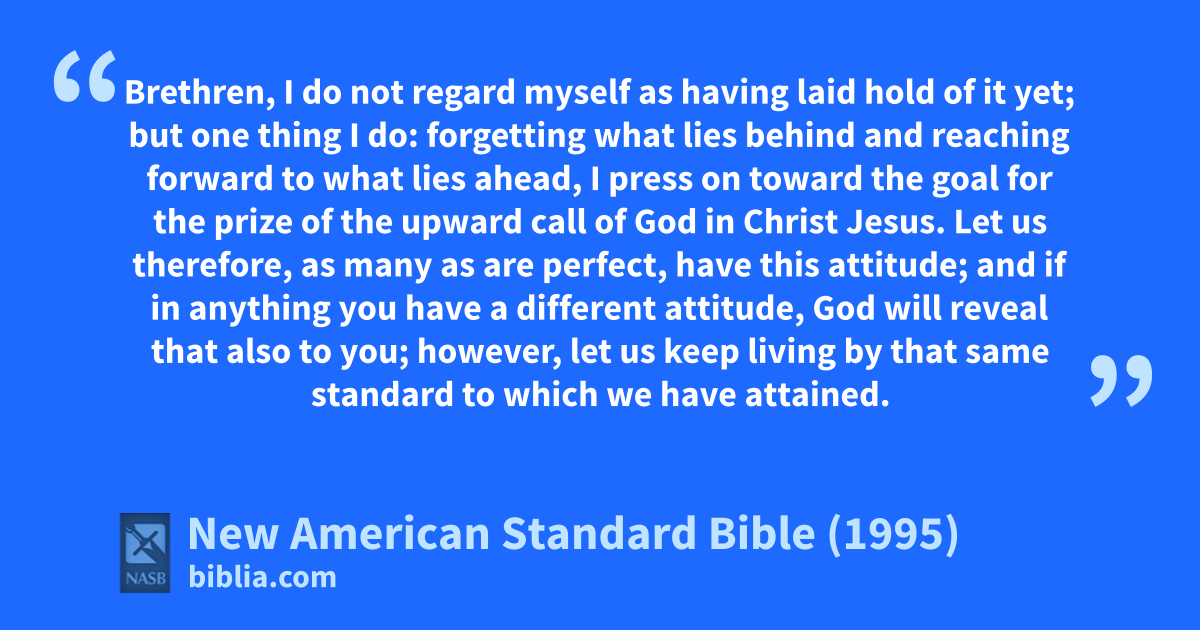 “Brethren, I do not regard myself as having laid hold of it yet; but one thing I do: forgetting what lies behind and reaching forward to what lies ahead, I press on toward the goal for the prize of the upward call of God in Christ Jesus. Let us therefore, as many as are perfect, have this attitude; and if in anything you have a different attitude, God will reveal that also to you; however, let us keep living by that same standard to which we have attained.”

NASB

New American Standard Bible (1995)
biblia.com